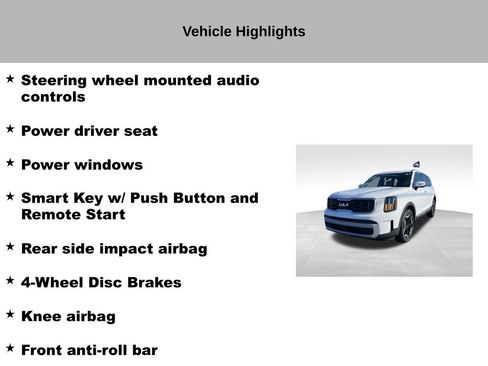 Vehicle Highlights

★ Steering wheel mounted audio controls

★ Power driver seat

★ Power windows

★ Smart Key w/ Push Button and Remote Start

★ Rear side impact airbag

★ 4-Wheel Disc Brakes

★ Knee airbag

★ Front anti-roll bar